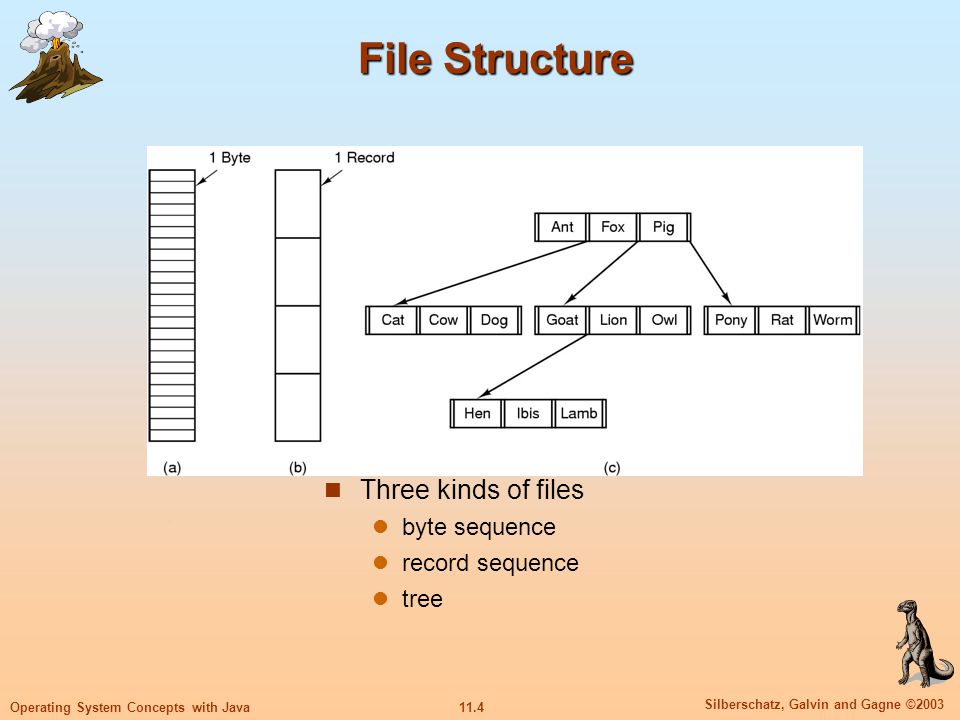 File Structure

1 Byte

1 Record

Ant Fox Pig

Cat Cow Dog

Goat Lion Owl

Pony Rat Worm

Hen Ibis Lamb

(a) (b) (c)

Three kinds of files

byte sequence

record sequence

tree

Operating System Concepts with Java

11.4

Silberschatz, Galvin and Gagne ©2003